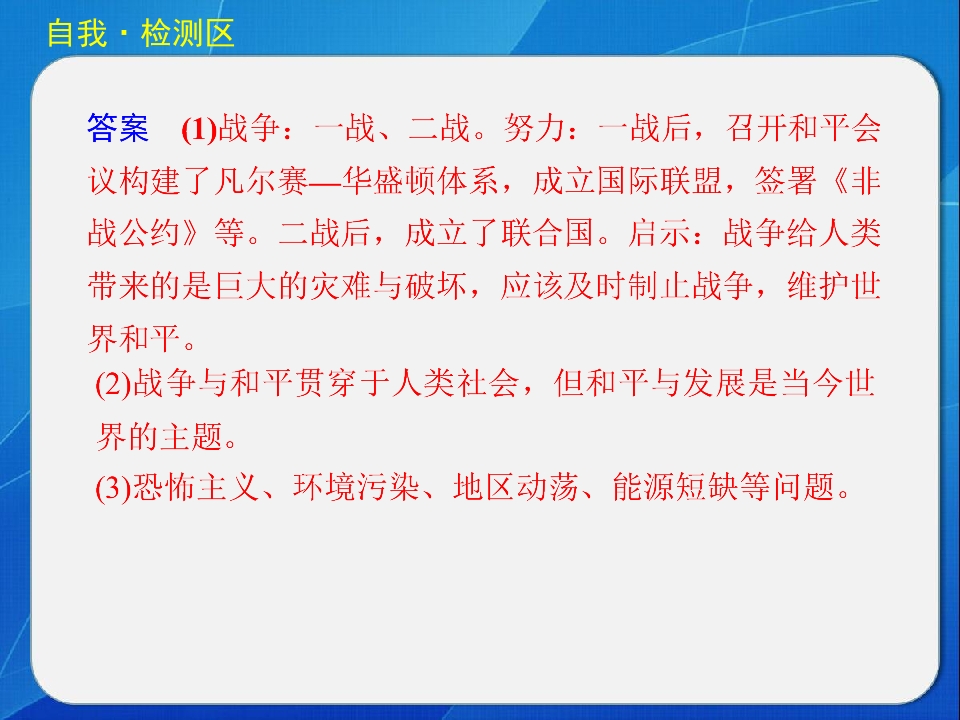 自我·检测区

答案 (1)战争：一战、二战。努力：一战后，召开和平会议构建了凡尔赛—华盛顿体系，成立国际联盟，签署《非战公约》等。二战后，成立了联合国。启示：战争给人类带来的是巨大的灾难与破坏，应该及时制止战争，维护世界和平。

(2)战争与和平贯穿于人类社会，但和平与发展是当今世界的主题。

(3)恐怖主义、环境污染、地区动荡、能源短缺等问题。